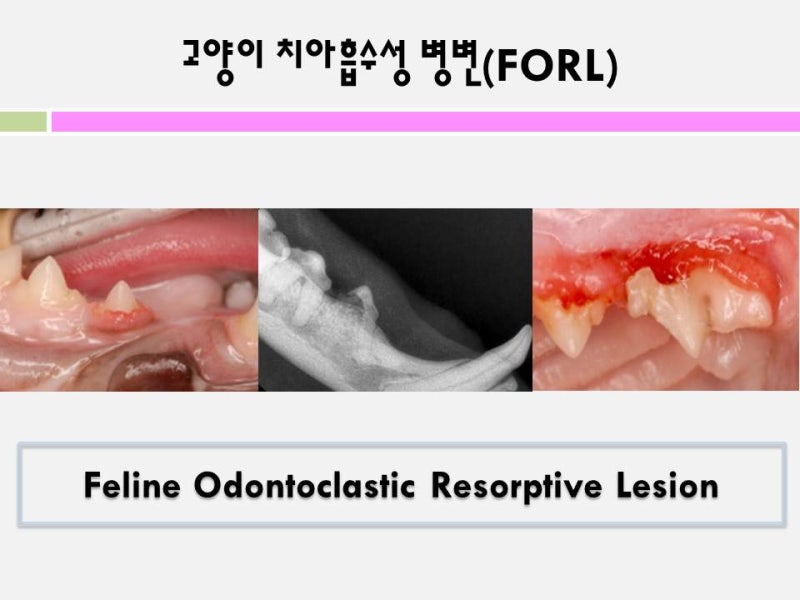 고양이 치아흡수성 병변(FORL)

Feline Odontoclastic Resorptive Lesion